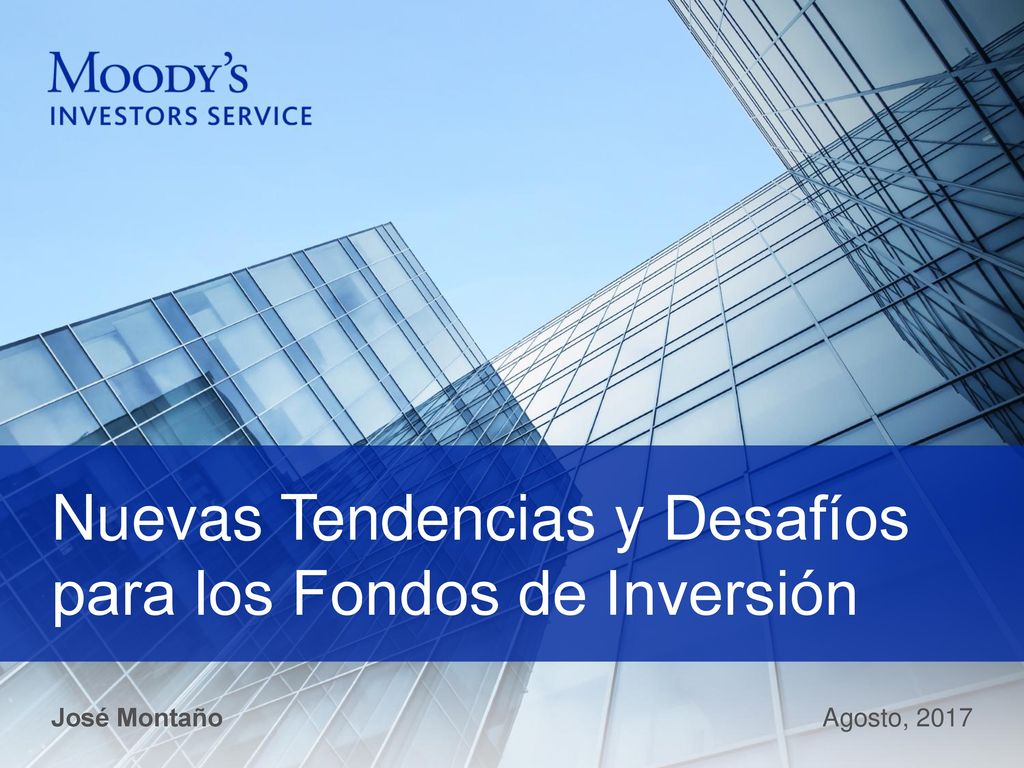 MOODY'S
INVESTORS SERVICE

Nuevas Tendencias y Desafíos para los Fondos de Inversión

José Montaño

Agosto, 2017